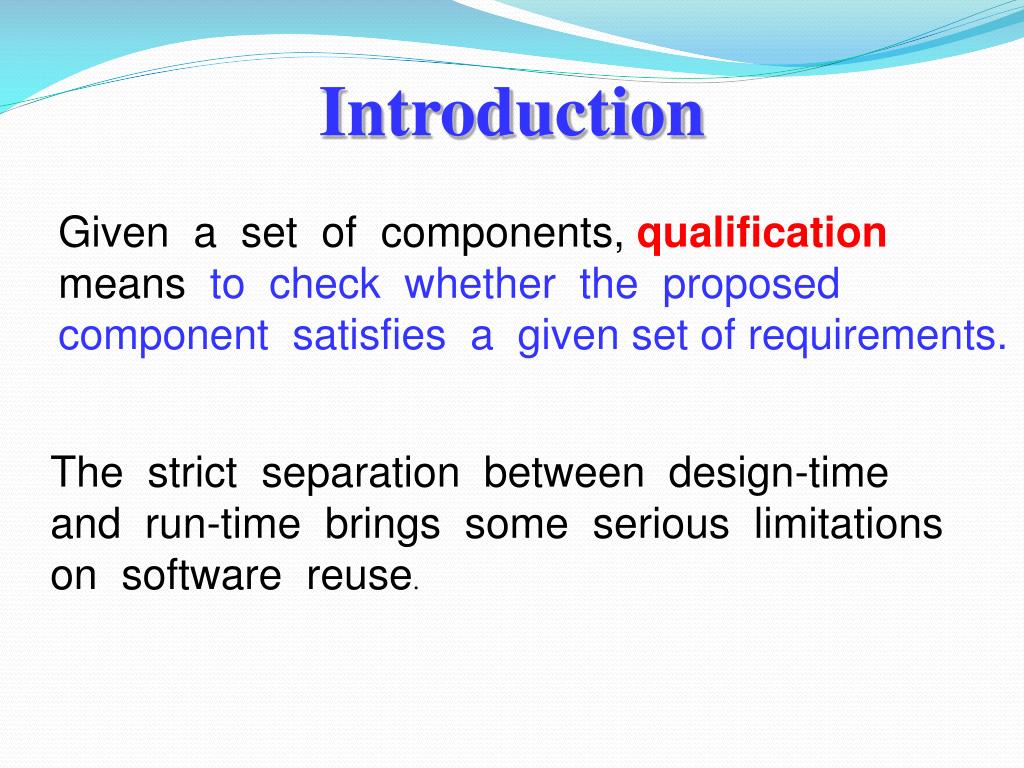 Introduction

Given a set of components, qualification means to check whether the proposed component satisfies a given set of requirements.

The strict separation between design-time and run-time brings some serious limitations on software reuse.